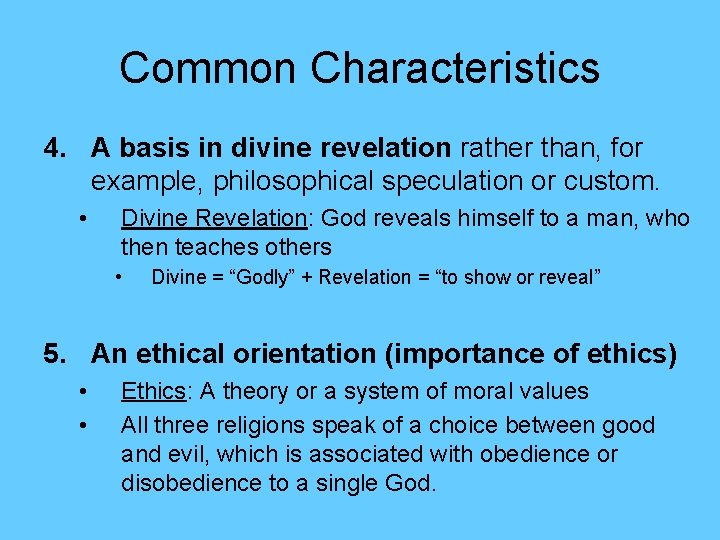 Common Characteristics

4. A basis in divine revelation rather than, for example, philosophical speculation or custom.

• Divine Revelation: God reveals himself to a man, who then teaches others

• Divine = “Godly” + Revelation = “to show or reveal”

5. An ethical orientation (importance of ethics)

• Ethics: A theory or a system of moral values

• All three religions speak of a choice between good and evil, which is associated with obedience or disobedience to a single God.